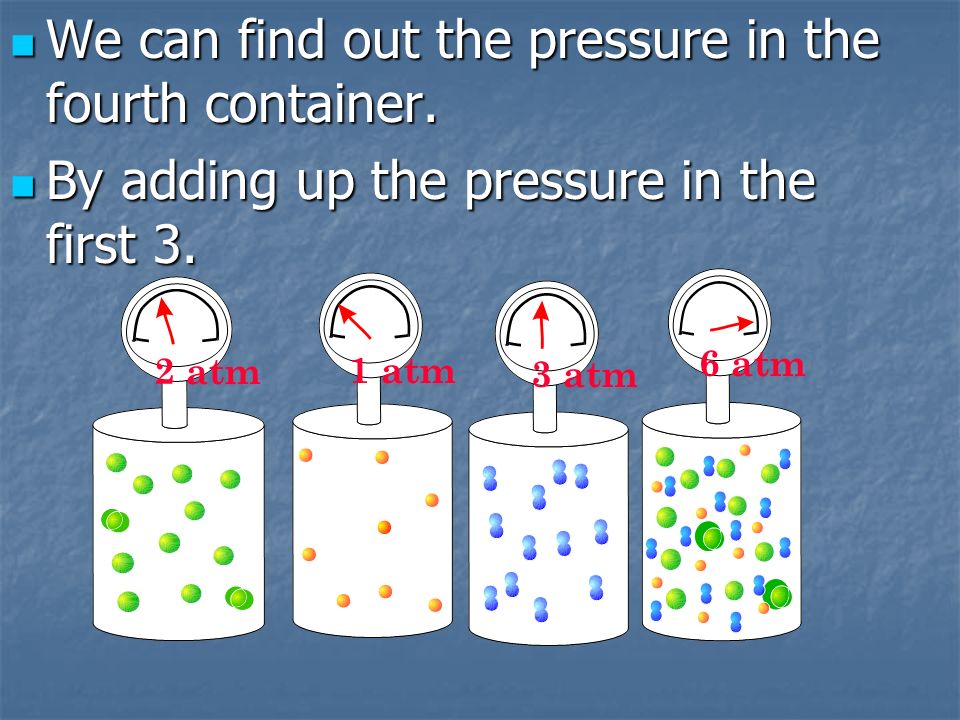 We can find out the pressure in the fourth container.

By adding up the pressure in the first 3.

2 atm

1 atm

3 atm

6 atm